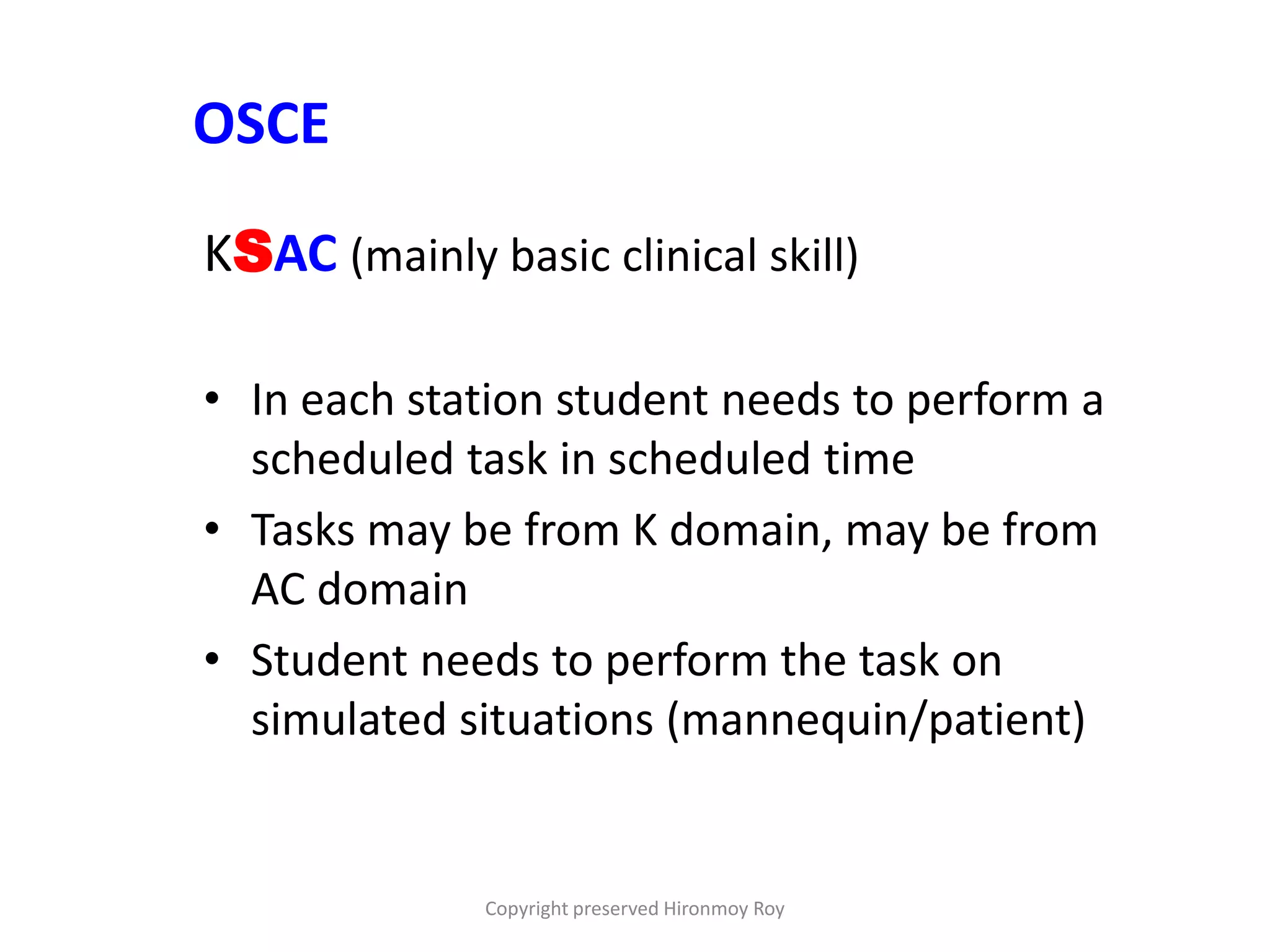 OSCE

KSAC (mainly basic clinical skill)

• In each station student needs to perform a scheduled task in scheduled time
• Tasks may be from K domain, may be from AC domain
• Student needs to perform the task on simulated situations (mannequin/patient)

Copyright preserved Hironmoy Roy